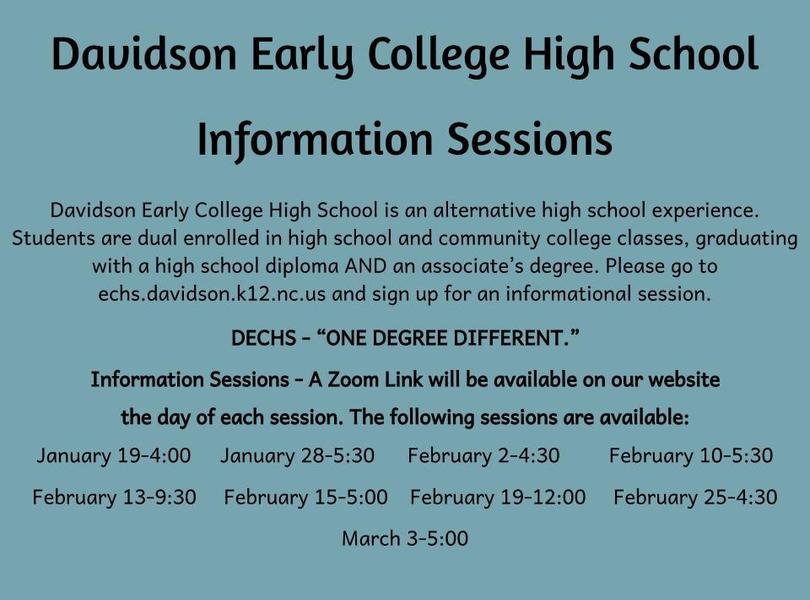 Davidson Early College High School

Information Sessions

Davidson Early College High School is an alternative high school experience. Students are dual enrolled in high school and community college classes, graduating with a high school diploma AND an associate's degree. Please go to echs.davidson.k12.nc.us and sign up for an informational session.

DECHS - "ONE DEGREE DIFFERENT."

Information Sessions - A Zoom Link will be available on our website the day of each session. The following sessions are available:

January 19-4:00 January 28-5:30 February 2-4:30 February 10-5:30

February 13-9:30 February 15-5:00 February 19-12:00 February 25-4:30

March 3-5:00